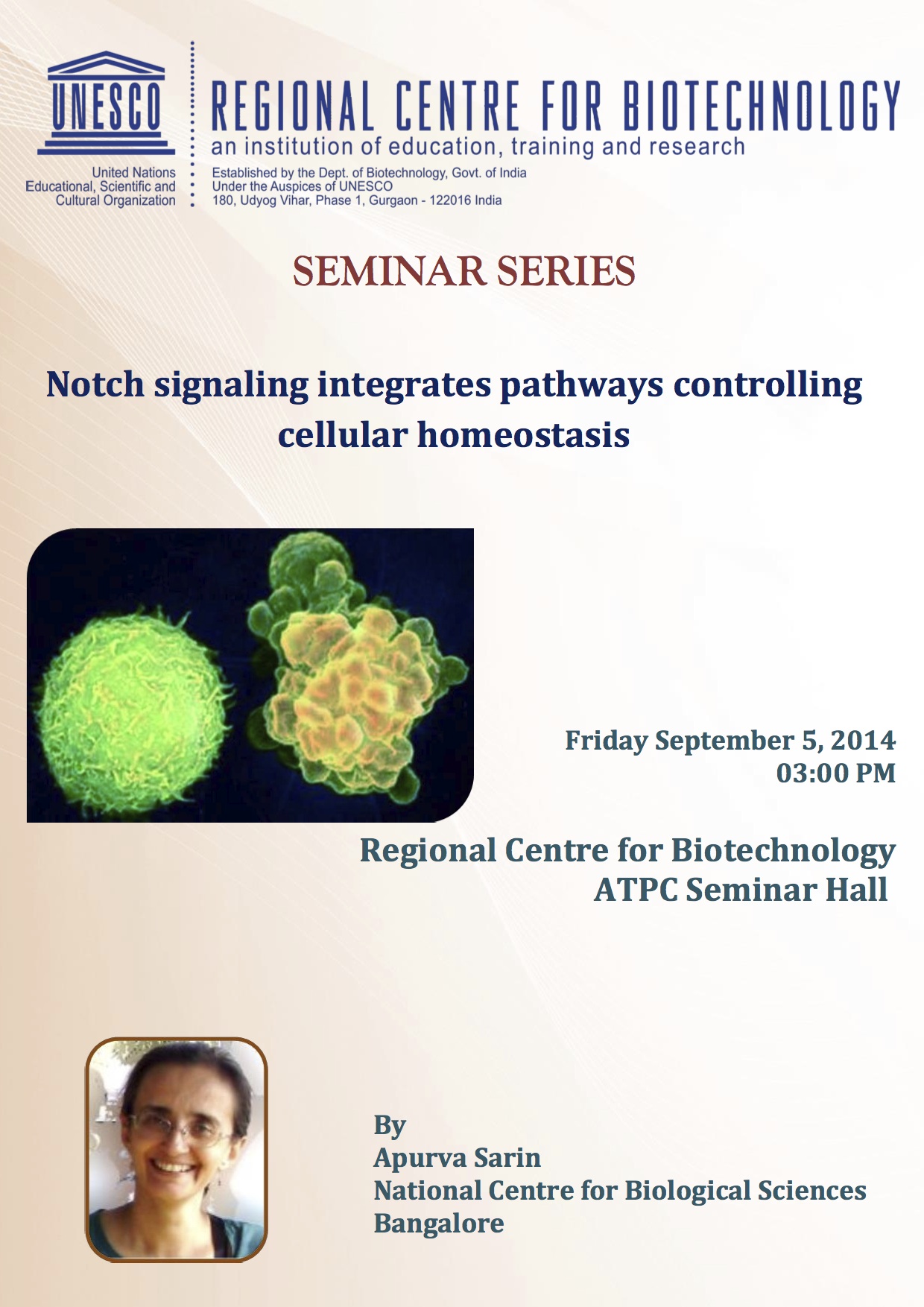 UNESCO

United Nations
Educational, Scientific and
Cultural Organization

REGIONAL CENTRE FOR BIOTECHNOLOGY
an institution of education, training and research

Established by the Dept. of Biotechnology, Govt. of India
Under the Auspices of UNESCO
180, Udyog Vihar, Phase 1, Gurgaon - 122016 India

SEMINAR SERIES

Notch signaling integrates pathways controlling cellular homeostasis

Friday September 5, 2014
03:00 PM

Regional Centre for Biotechnology
ATPC Seminar Hall

By
Apurva Sarin
National Centre for Biological Sciences
Bangalore